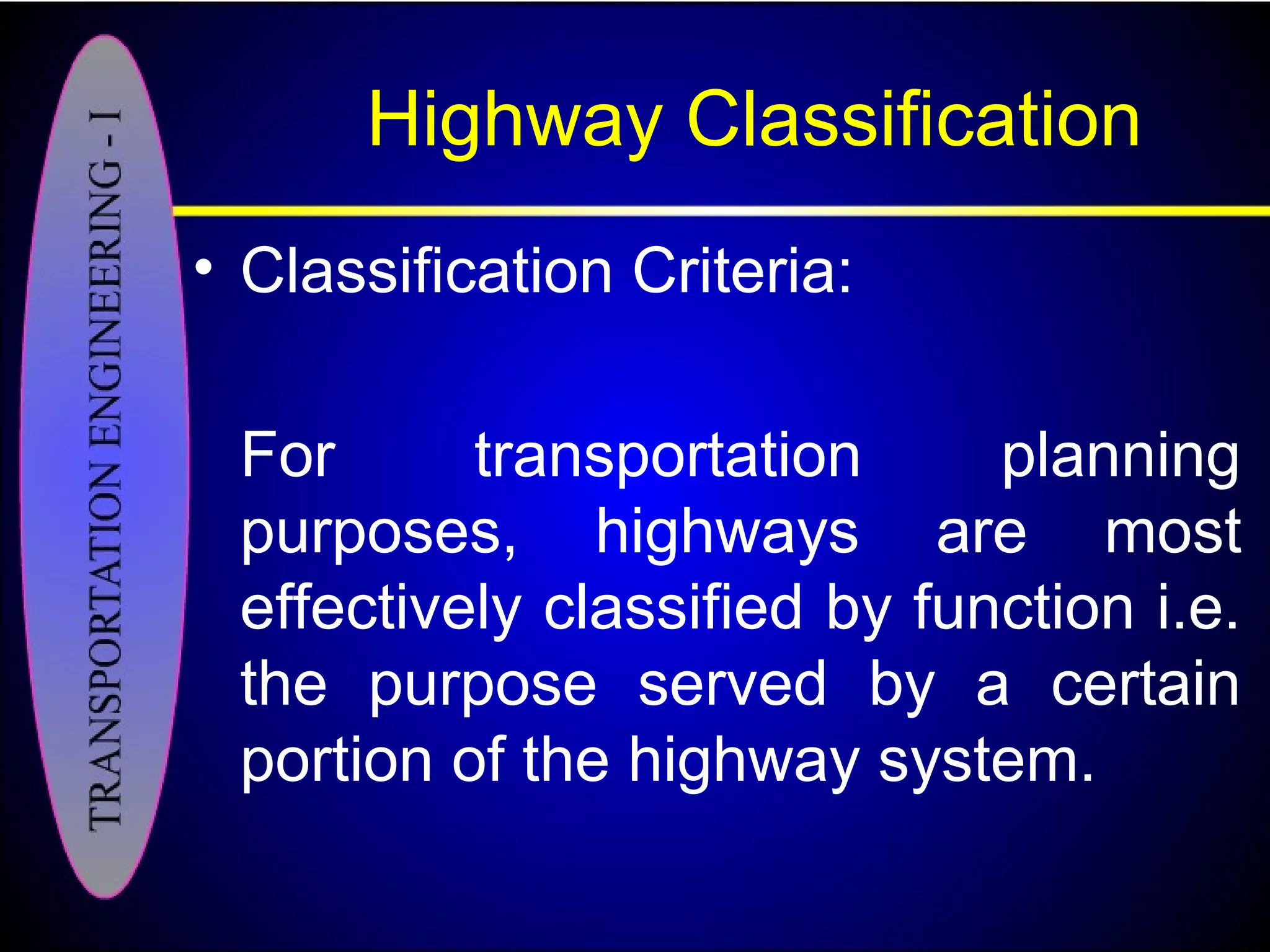 TRANSPORTATION ENGINEERING - I

Highway Classification

• Classification Criteria:

For transportation planning purposes, highways are most effectively classified by function i.e. the purpose served by a certain portion of the highway system.